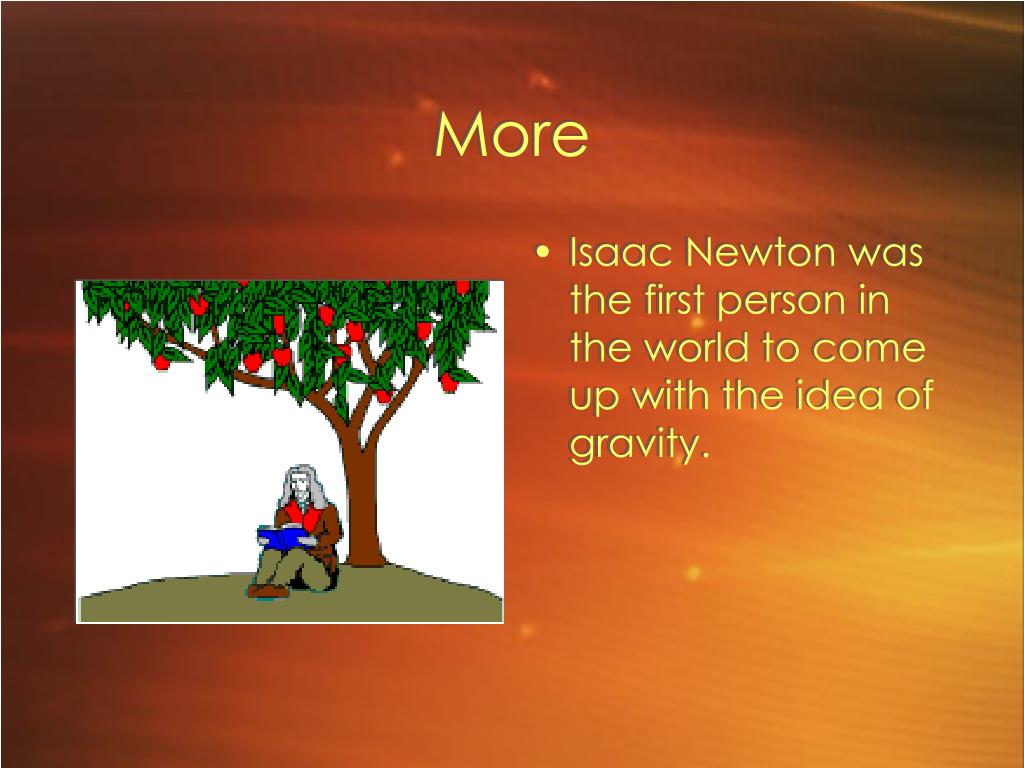 More

• Isaac Newton was the first person in the world to come up with the idea of gravity.